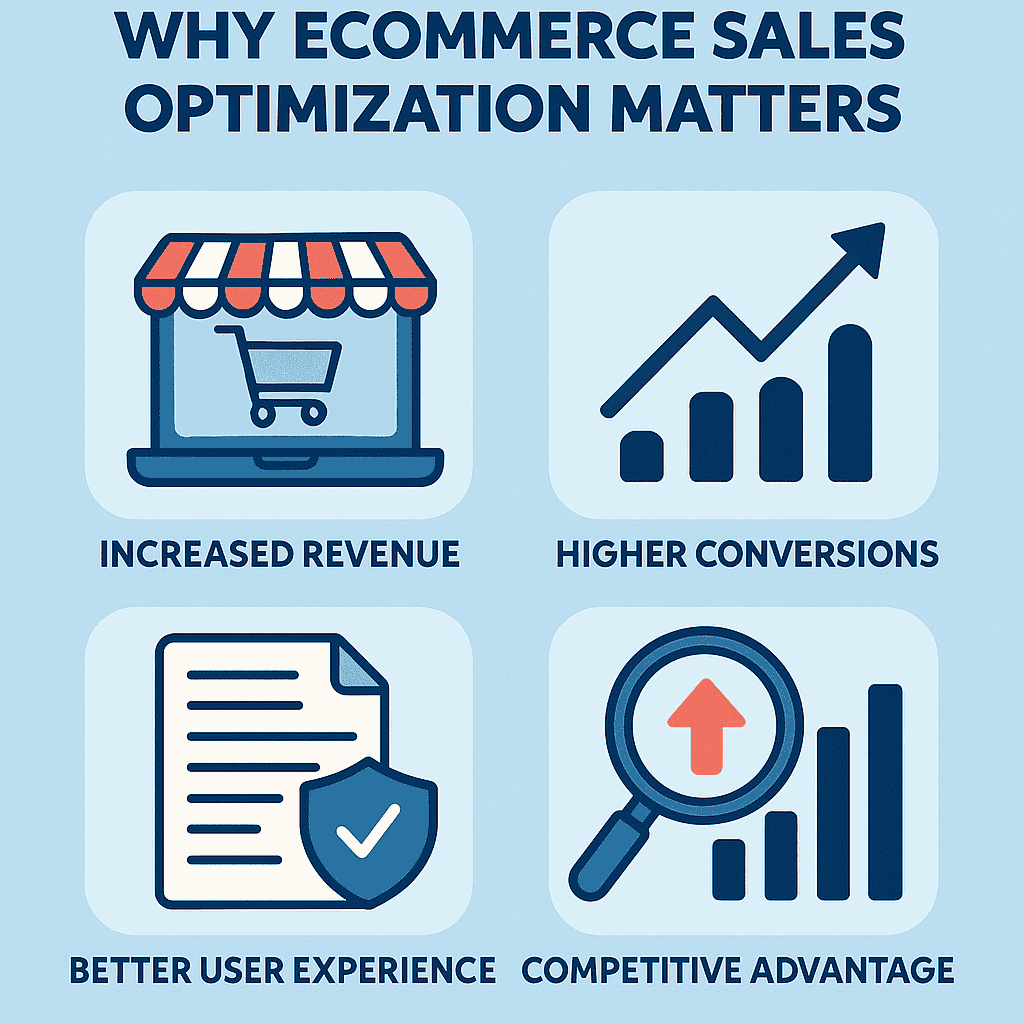 WHY ECOMMERCE SALES OPTIMIZATION MATTERS

INCREASED REVENUE

HIGHER CONVERSIONS

BETTER USER EXPERIENCE

COMPETITIVE ADVANTAGE